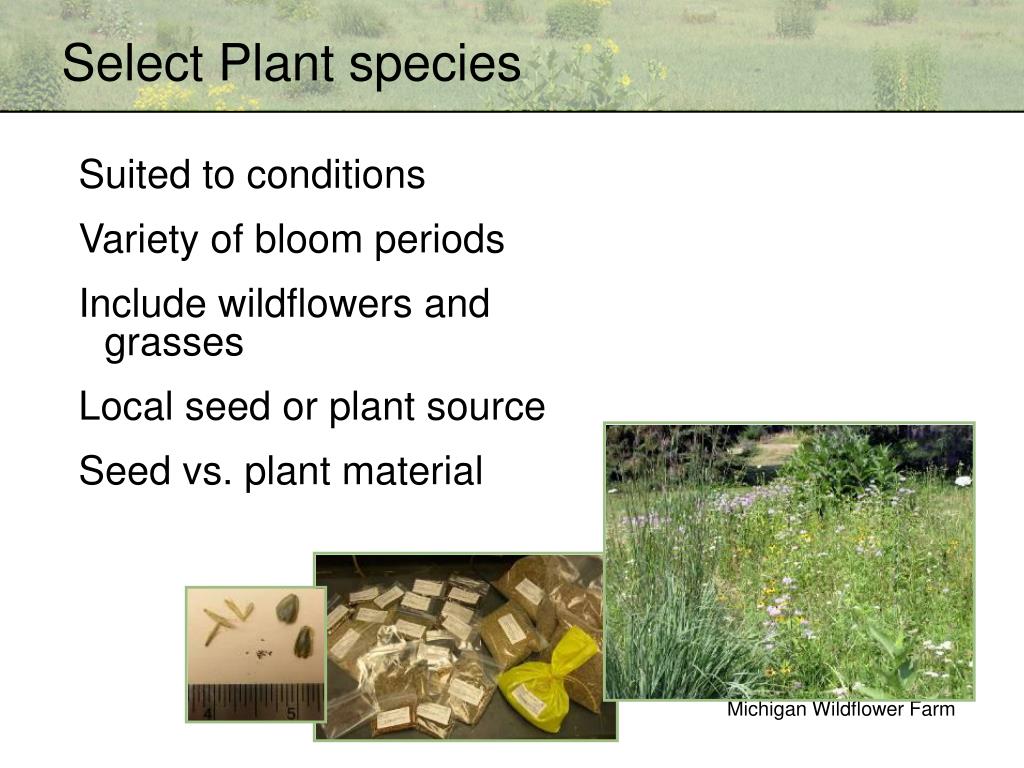 Select Plant species

Suited to conditions

Variety of bloom periods

Include wildflowers and grasses

Local seed or plant source

Seed vs. plant material

4 5

Michigan Wildflower Farm